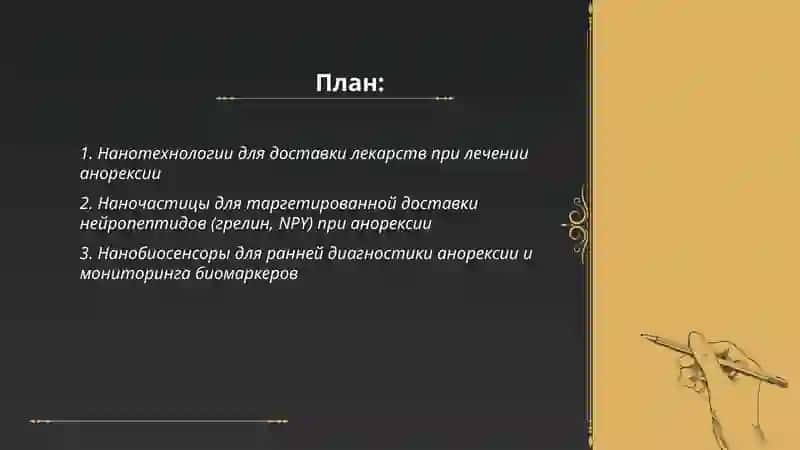 План:

1. Нанотехнологии для доставки лекарств при лечении анорексии

2. Наночастицы для таргетированной доставки нейропептидов (грелин, NPY) при анорексии

3. Нанобиосенсоры для ранней диагностики анорексии и мониторинга биомаркеров